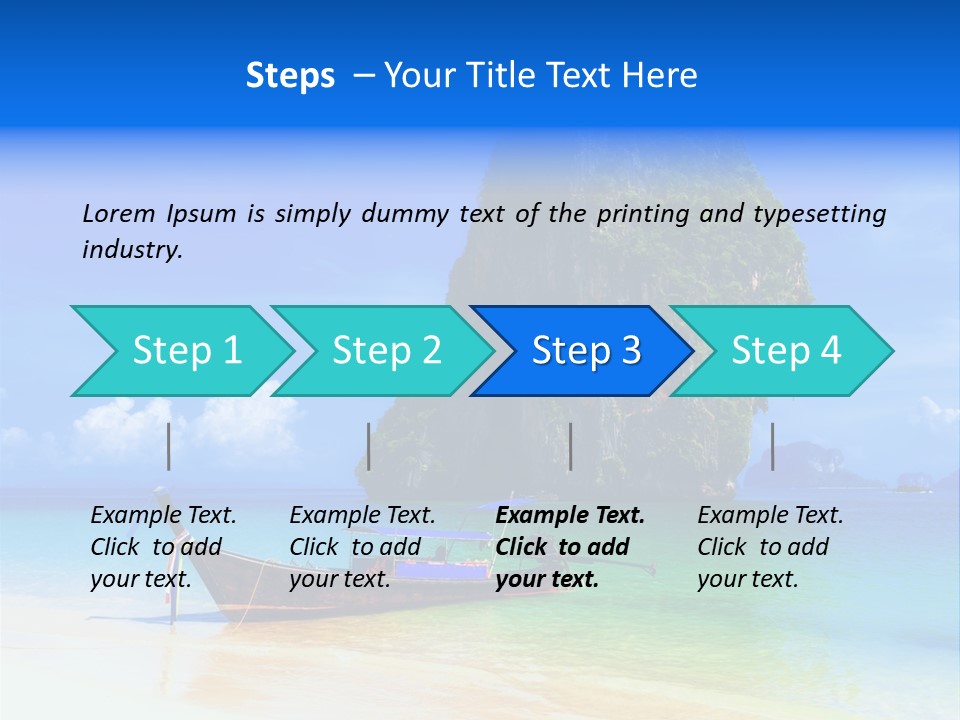 Steps – Your Title Text Here

Lorem Ipsum is simply dummy text of the printing and typesetting industry.

Step 1

Step 2

Step 3

Step 4

Example Text. Click to add your text.

Example Text. Click to add your text.

Example Text. Click to add your text.

Example Text. Click to add your text.